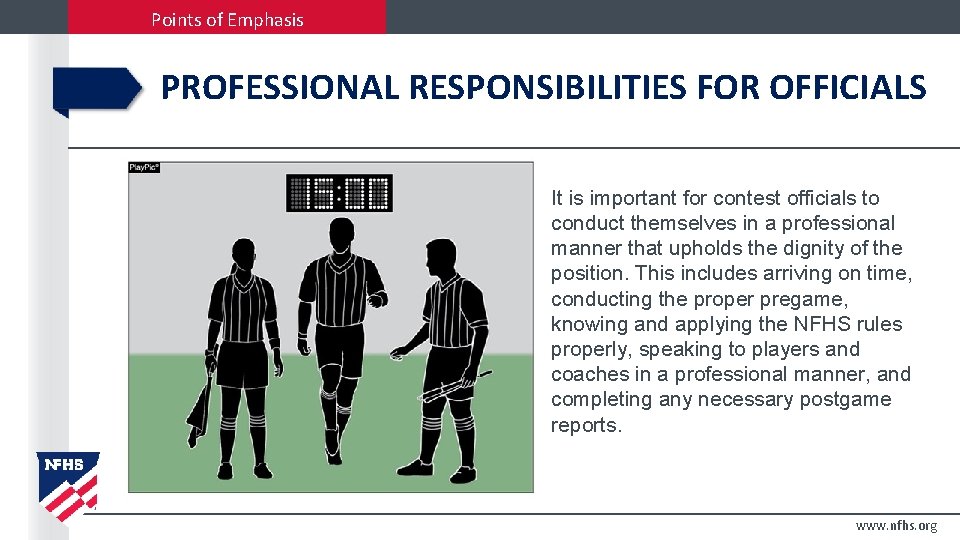 Points of Emphasis

PROFESSIONAL RESPONSIBILITIES FOR OFFICIALS

PlayPic®

15:00

It is important for contest officials to conduct themselves in a professional manner that upholds the dignity of the position. This includes arriving on time, conducting the proper pregame, knowing and applying the NFHS rules properly, speaking to players and coaches in a professional manner, and completing any necessary postgame reports.

NFHS

www.nfhs.org